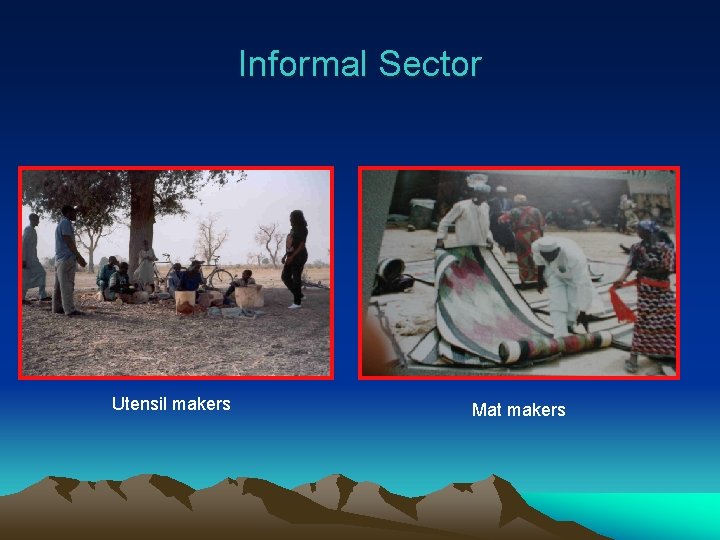 Informal Sector

Utensil makers

Mat makers